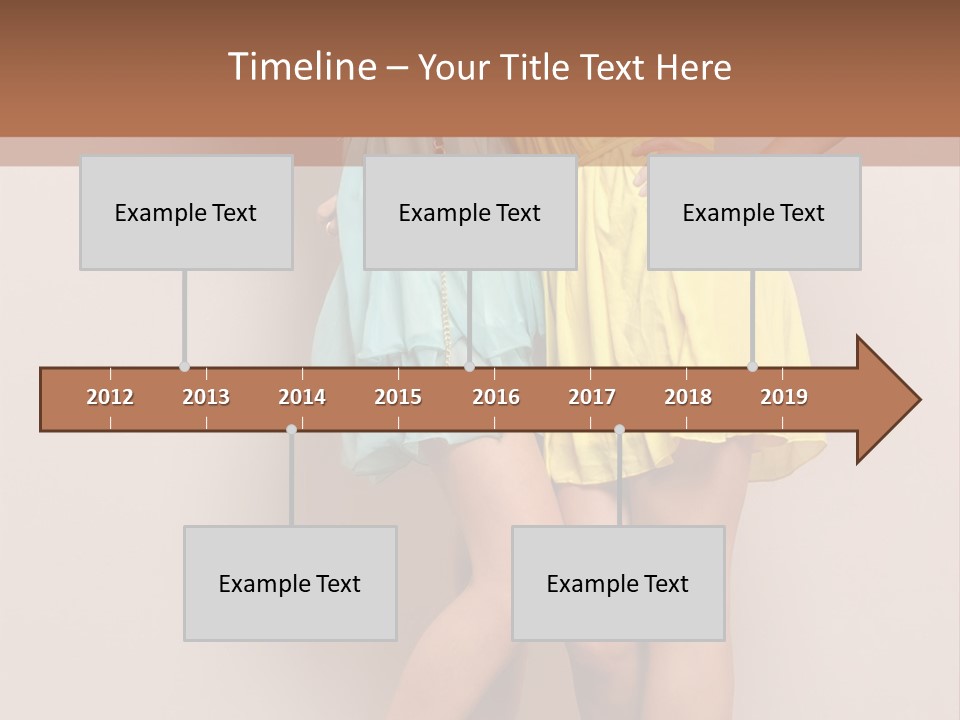 Timeline – Your Title Text Here

Example Text

Example Text

Example Text

2012 2013 2014 2015 2016 2017 2018 2019

Example Text

Example Text